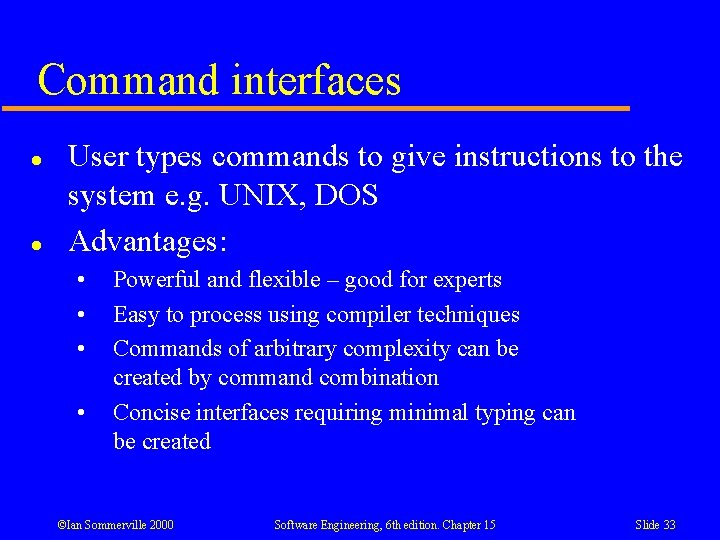 Command interfaces

• User types commands to give instructions to the system e.g. UNIX, DOS

• Advantages:

• Powerful and flexible – good for experts

• Easy to process using compiler techniques

• Commands of arbitrary complexity can be created by command combination

• Concise interfaces requiring minimal typing can be created

©Ian Sommerville 2000 Software Engineering, 6th edition. Chapter 15 Slide 33